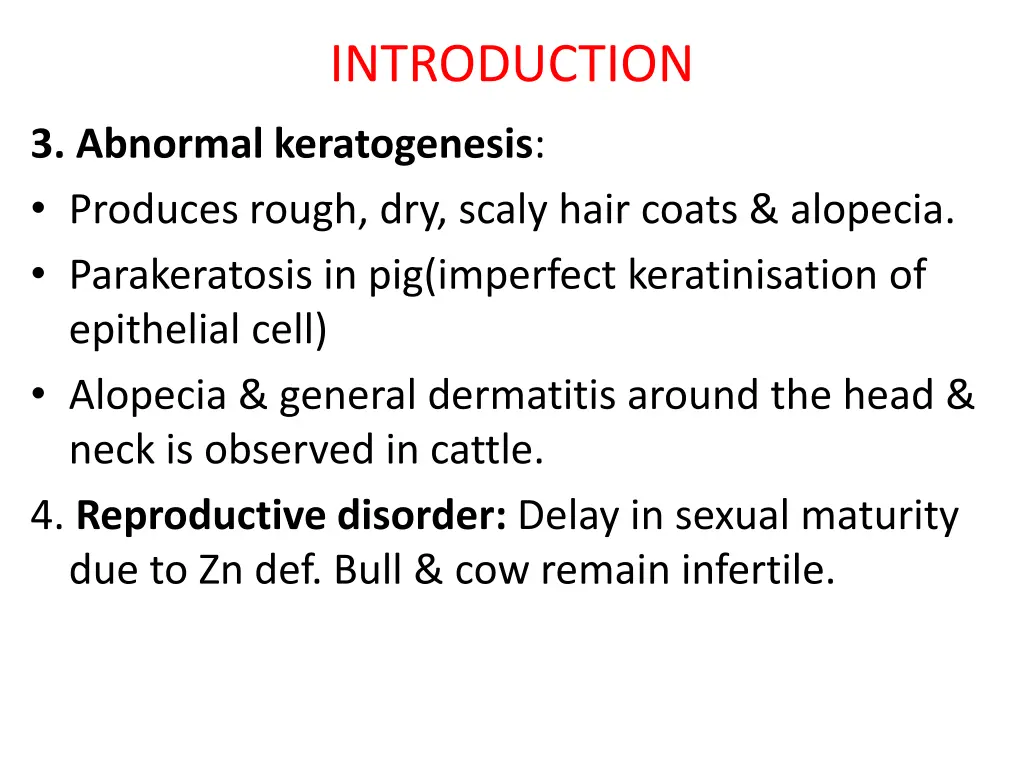 INTRODUCTION

3. Abnormal keratogenesis:

• Produces rough, dry, scaly hair coats & alopecia.
• Parakeratosis in pig(imperfect keratinisation of epithelial cell)
• Alopecia & general dermatitis around the head & neck is observed in cattle.

4. Reproductive disorder: Delay in sexual maturity due to Zn def. Bull & cow remain infertile.